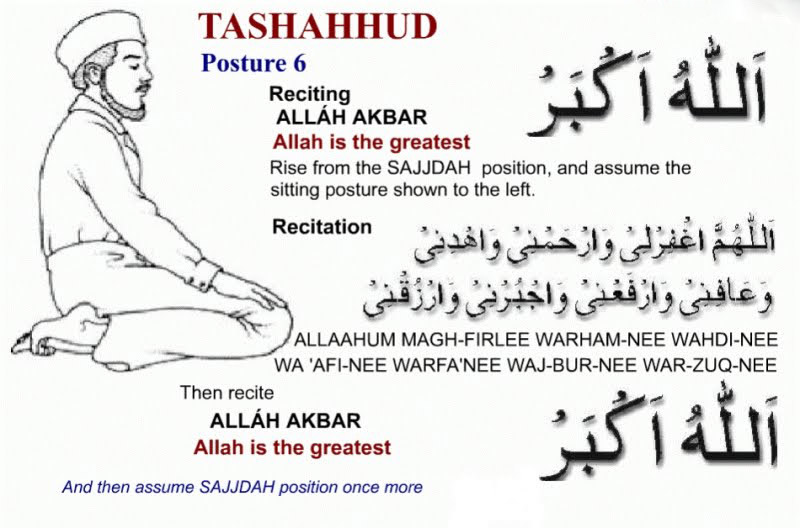 TASHAHHUD

Posture 6

Reciting
ALLÁH AKBAR
Allah is the greatest

اَللّٰهُ اَكْبَرُ

Rise from the SAJJDAH position, and assume the sitting posture shown to the left.

Recitation

اَللّٰهُمَّ اغْفِرْلِىْ وَارْحَمْنِىْ وَاهْدِنِىْ
وَعَافِنِىْ وَارْفَعْنِىْ وَاجْبُرْنِىْ وَارْزُقْنِىْ

ALLAAHUM MAGH-FIRLEE WARHAM-NEE WAHDI-NEE WA 'AFI-NEE WARFA'NEE WAJ-BUR-NEE WAR-ZUQ-NEE

Then recite
ALLÁH AKBAR
Allah is the greatest

اَللّٰهُ اَكْبَرُ

And then assume SAJJDAH position once more